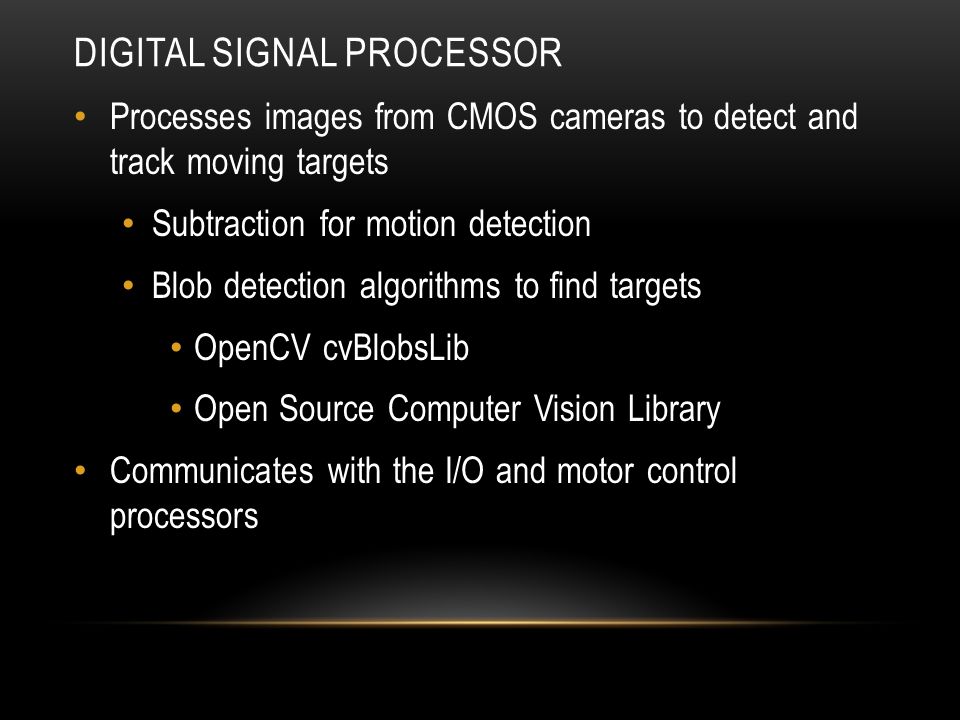 DIGITAL SIGNAL PROCESSOR

• Processes images from CMOS cameras to detect and track moving targets
  • Subtraction for motion detection
  • Blob detection algorithms to find targets
    • OpenCV cvBlobsLib
    • Open Source Computer Vision Library
• Communicates with the I/O and motor control processors